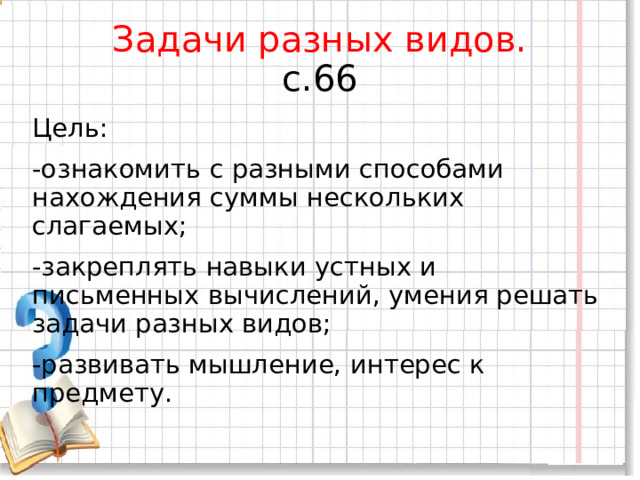 Задачи разных видов.
с.66

Цель:

-ознакомить с разными способами нахождения суммы нескольких слагаемых;

-закреплять навыки устных и письменных вычислений, умения решать задачи разных видов;

-развивать мышление, интерес к предмету.